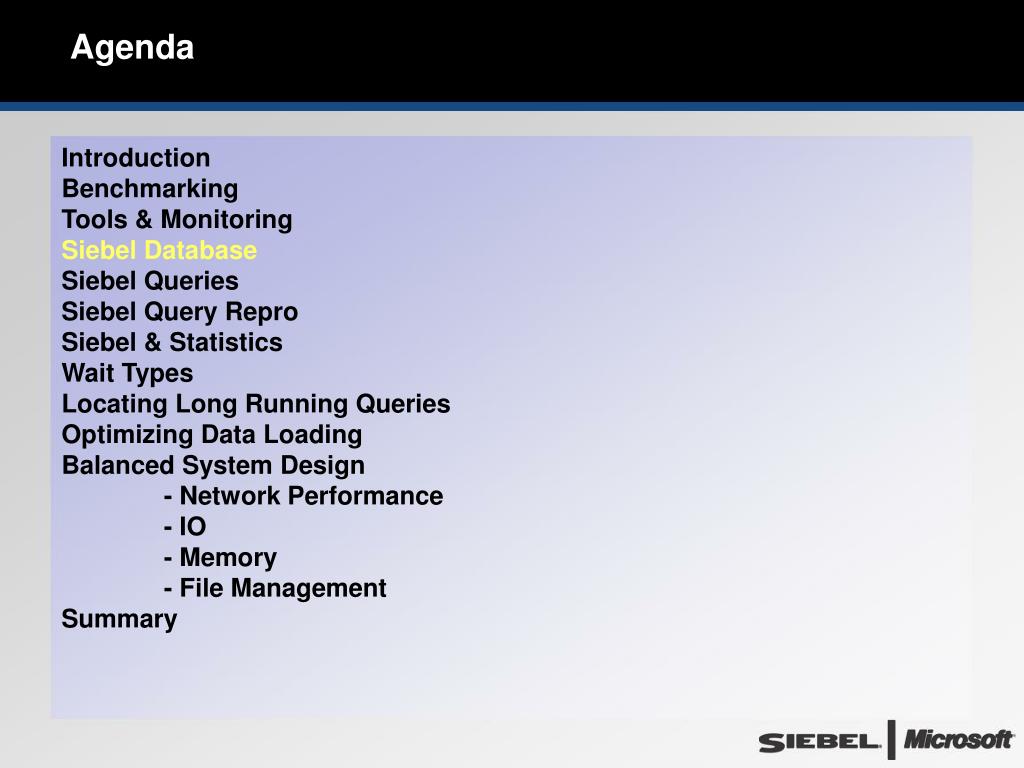 Agenda

Introduction
Benchmarking
Tools & Monitoring
Siebel Database
Siebel Queries
Siebel Query Repro
Siebel & Statistics
Wait Types
Locating Long Running Queries
Optimizing Data Loading
Balanced System Design
- Network Performance
- IO
- Memory
- File Management
Summary

SIEBEL Microsoft